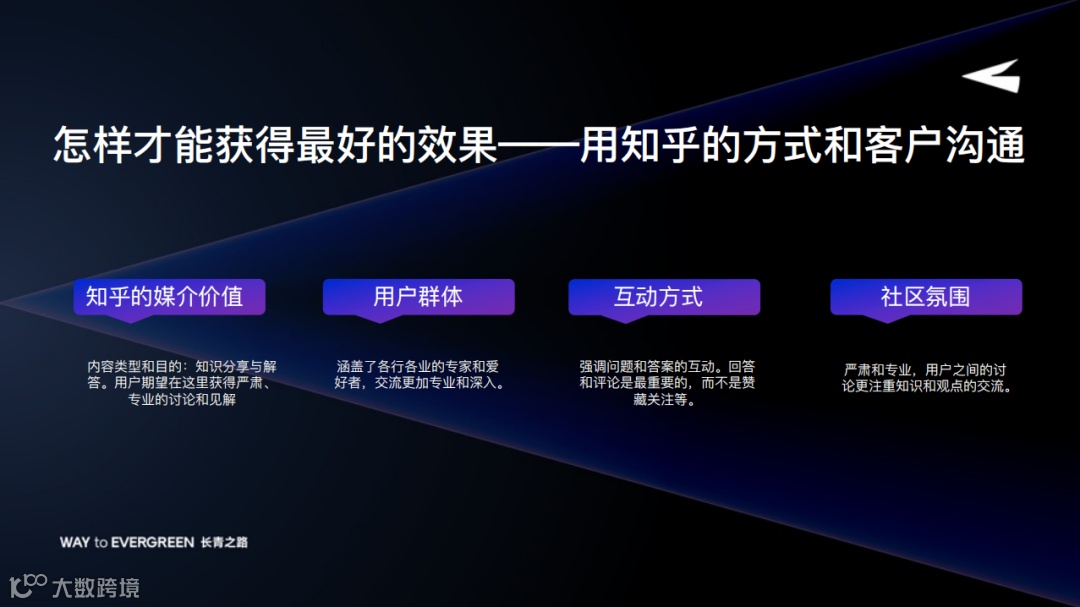 怎样才能获得最好的效果——用知乎的方式和客户沟通

知乎的媒介价值

内容类型和目的：知识分享与解答。用户期望在这里获得严肃、专业的讨论和见解

用户群体

涵盖了各行各业的专家和爱好者，交流更加专业和深入。

互动方式

强调问题和答案的互动。回答和评论是最重要的，而不是赞藏关注等。

社区氛围

严肃和专业，用户之间的讨论更注重知识和观点的交流。

WAY to EVERGREEN 长青之路

大数跨境